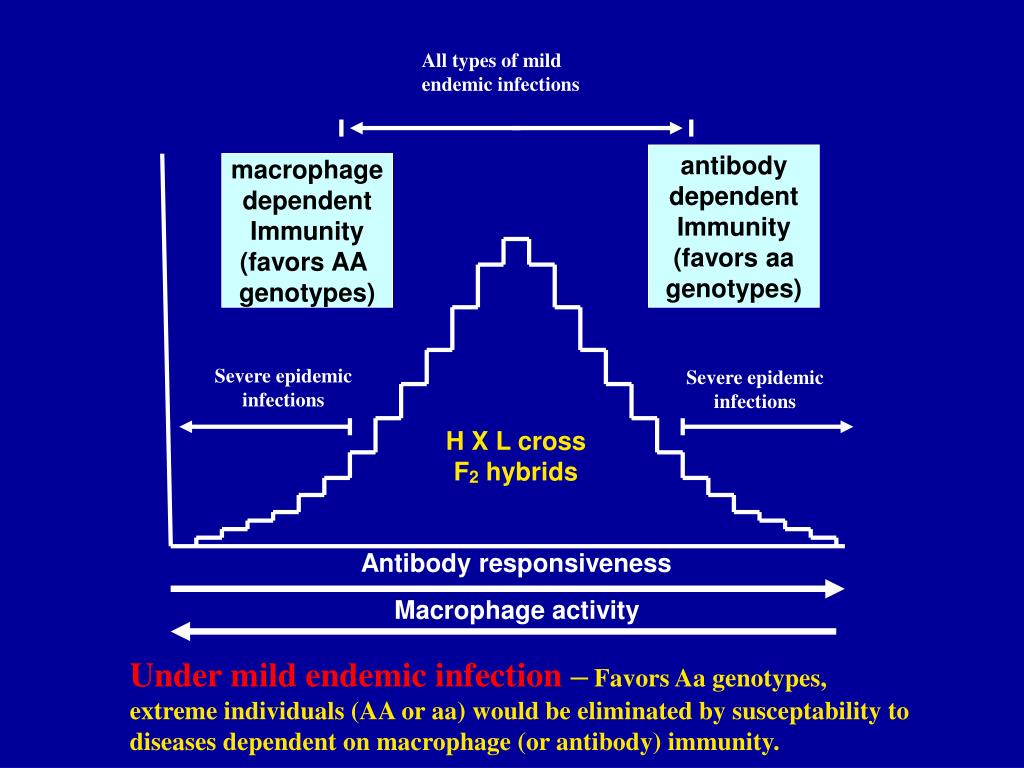 All types of mild endemic infections

macrophage dependent Immunity (favors AA genotypes)

antibody dependent Immunity (favors aa genotypes)

Severe epidemic infections

Severe epidemic infections

H X L cross
$F_2$ hybrids

Antibody responsiveness

Macrophage activity

Under mild endemic infection – Favors Aa genotypes, extreme individuals (AA or aa) would be eliminated by susceptability to diseases dependent on macrophage (or antibody) immunity.